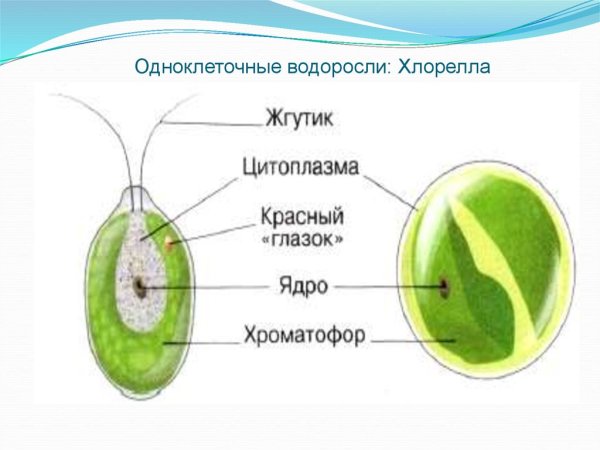 Одноклеточные водоросли: Хлорелла

Жгутик

Цитоплазма

Красный «глазок»

Ядро

Хроматофор